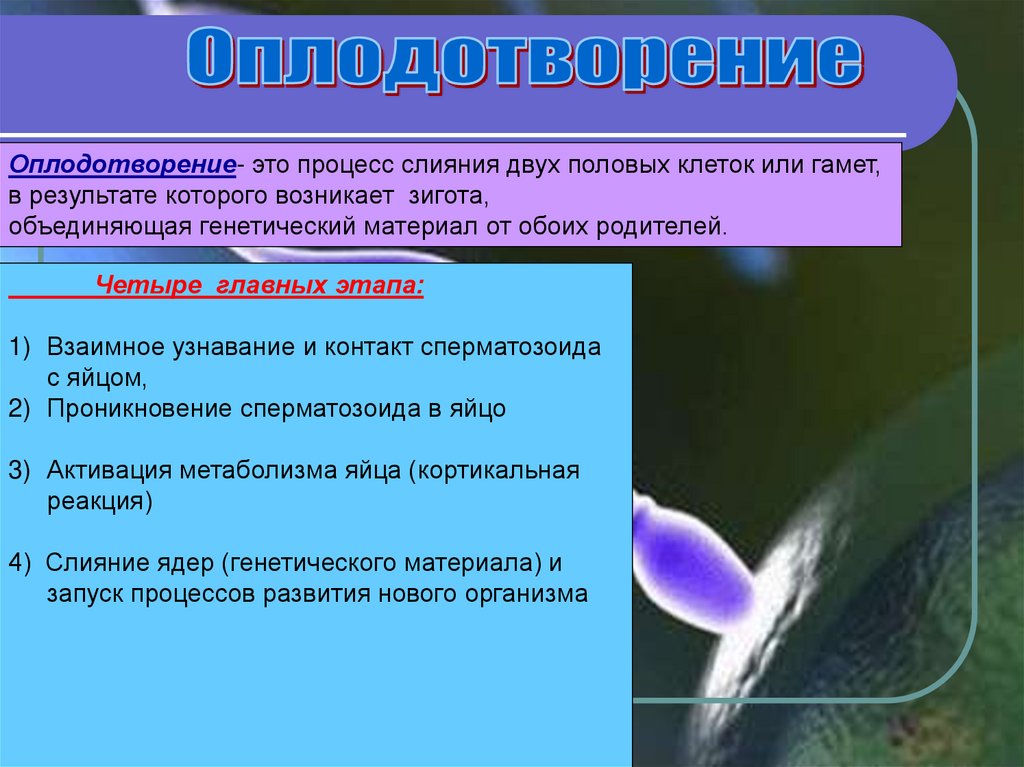 Оплодотворение

Оплодотворение- это процесс слияния двух половых клеток или гамет, в результате которого возникает зигота, объединяющая генетический материал от обоих родителей.

Четыре главных этапа:

1) Взаимное узнавание и контакт сперматозоида с яйцом,
2) Проникновение сперматозоида в яйцо

3) Активация метаболизма яйца (кортикальная реакция)

4) Слияние ядер (генетического материала) и запуск процессов развития нового организма